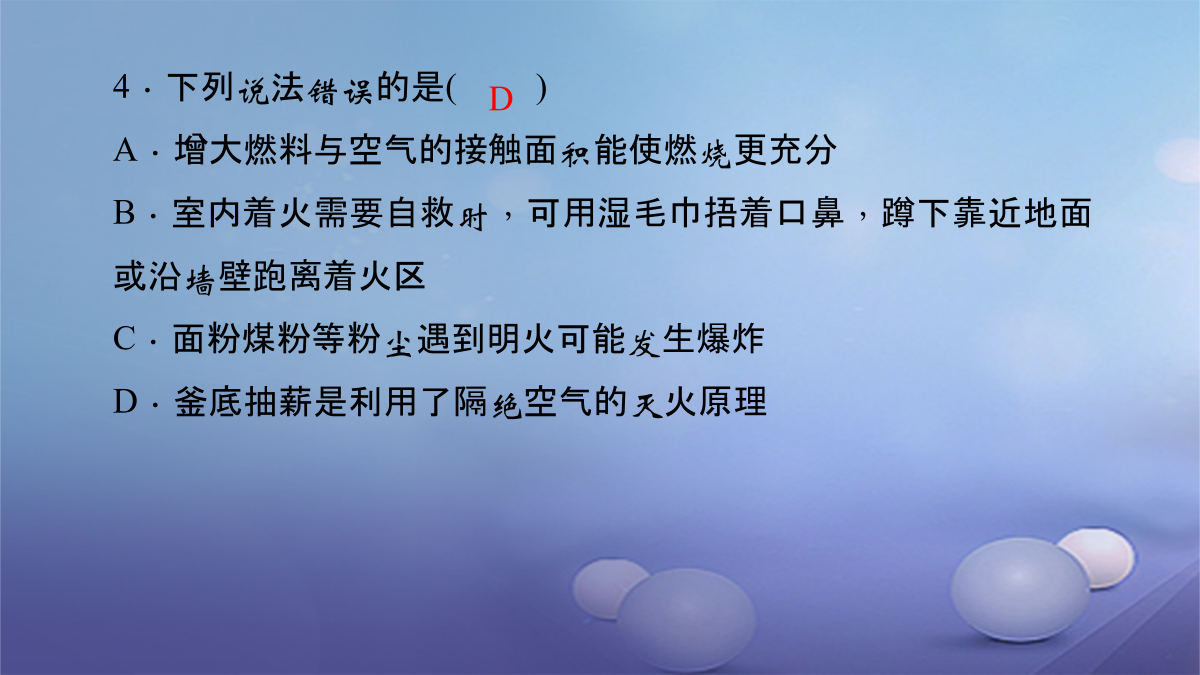 4．下列说法错误的是( D )

A．增大燃料与空气的接触面积能使燃烧更充分

B．室内着火需要自救时，可用湿毛巾捂着口鼻，蹲下靠近地面或沿墙壁跑离着火区

C．面粉煤粉等粉尘遇到明火可能发生爆炸

D．釜底抽薪是利用了隔绝空气的灭火原理